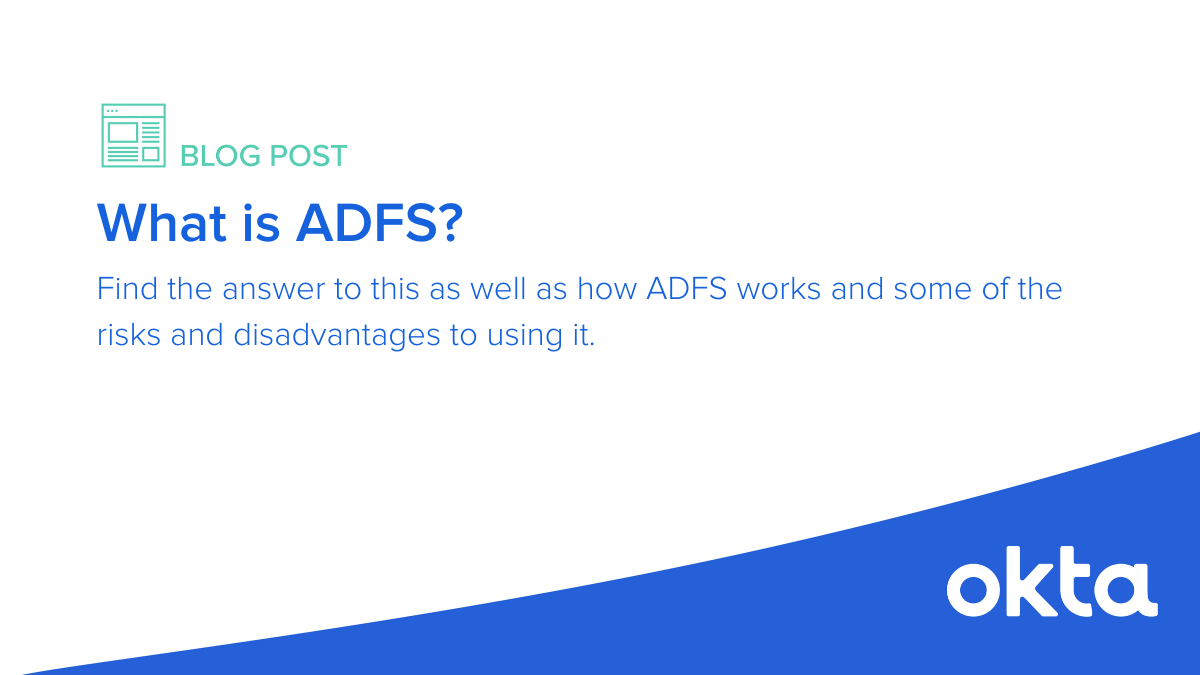 BLOG POST

What is ADFS?

Find the answer to this as well as how ADFS works and some of the risks and disadvantages to using it.

okta